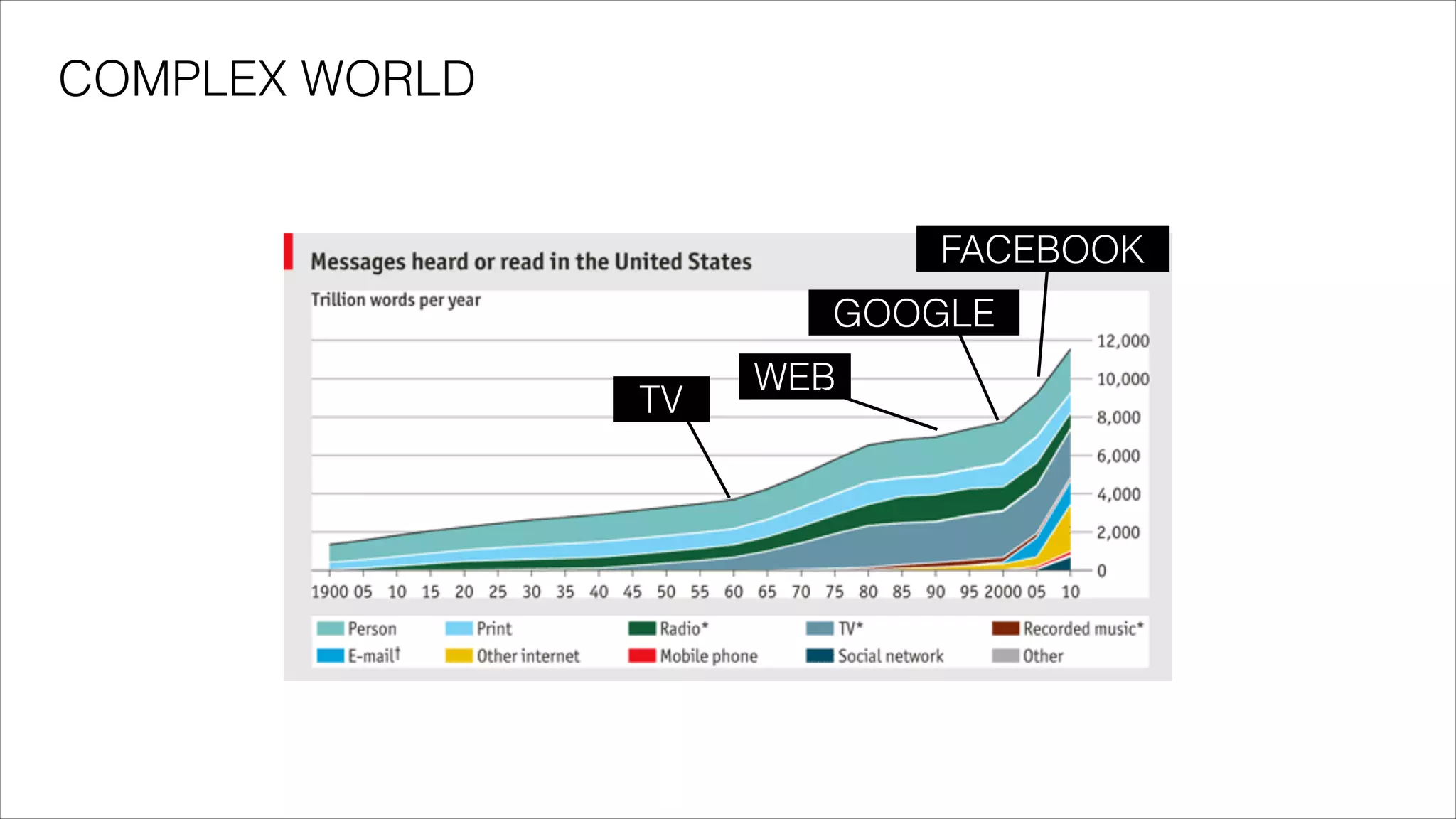 COMPLEX WORLD

Messages heard or read in the United States

Trillion words per year

FACEBOOK

GOOGLE

WEB

TV

12,000
10,000
8,000
6,000
4,000
2,000
0

1900 05 10 15 20 25 30 35 40 45 50 55 60 65 70 75 80 85 90 95 2000 05 10

Person
Print
Radio*
TV*
Recorded music*
E-mail†
Other internet
Mobile phone
Social network
Other